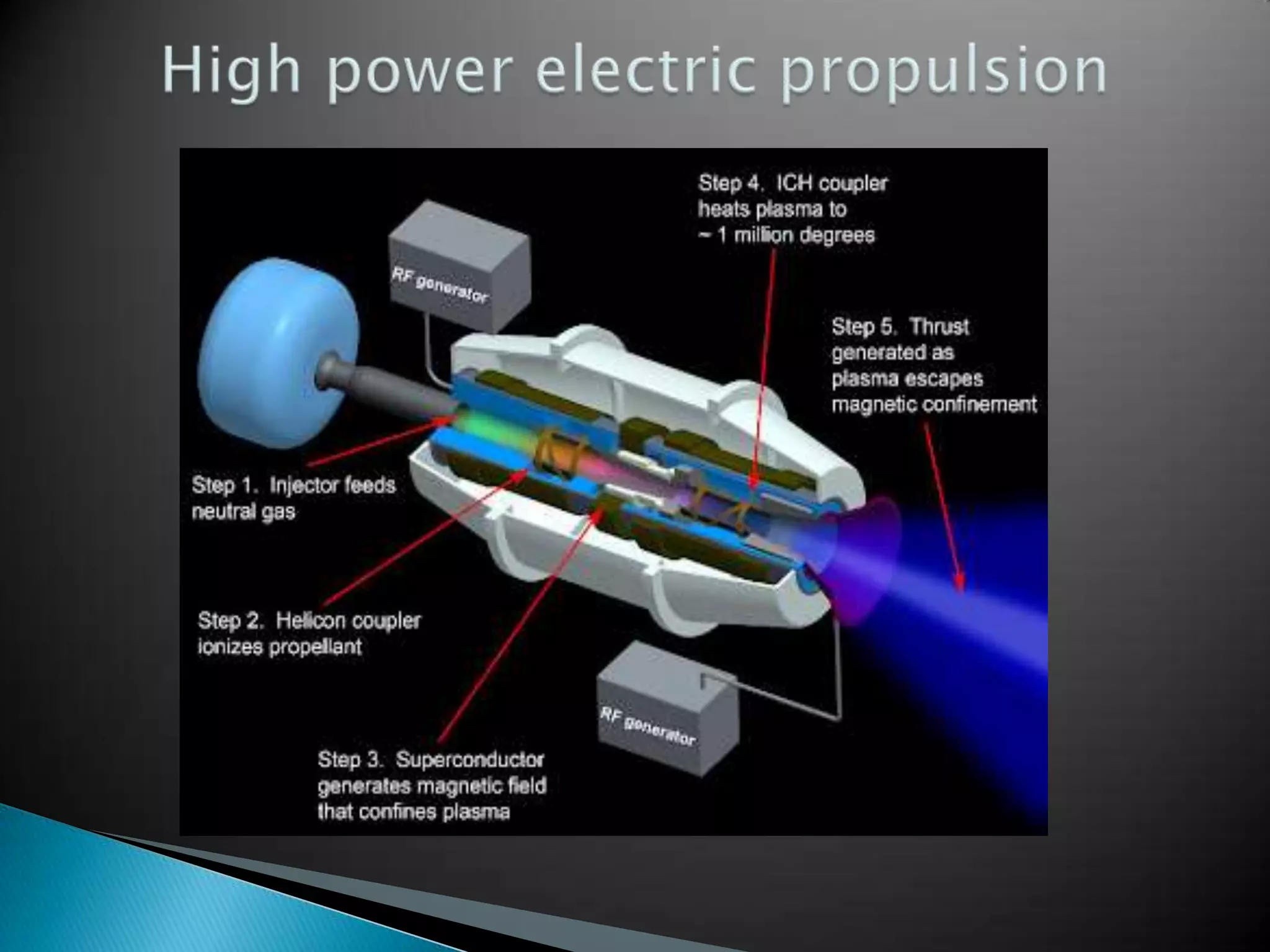 High power electric propulsion

Step 4. ICH coupler heats plasma to ~ 1 million degrees

RF generator

Step 5. Thrust generated as plasma escapes magnetic confinement

Step 1. Injector feeds neutral gas

Step 2. Helicon coupler ionizes propellant

RF generator

Step 3. Superconductor generates magnetic field that confines plasma